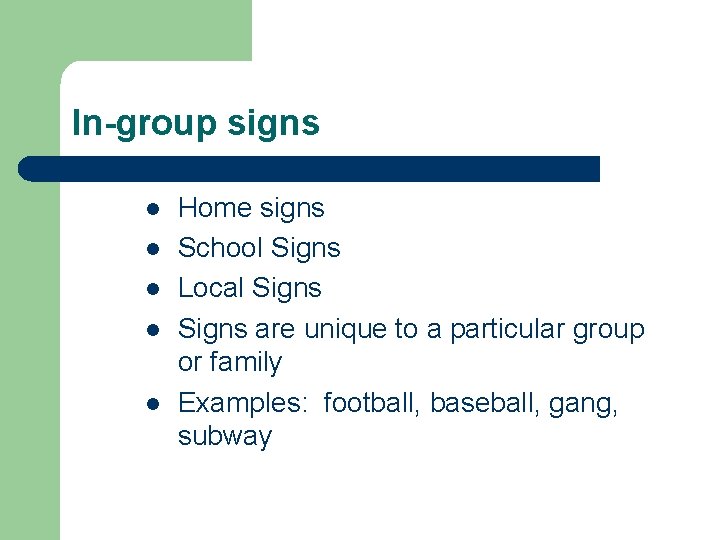 In-group signs

- Home signs
- School Signs
- Local Signs
- Signs are unique to a particular group or family
- Examples: football, baseball, gang, subway